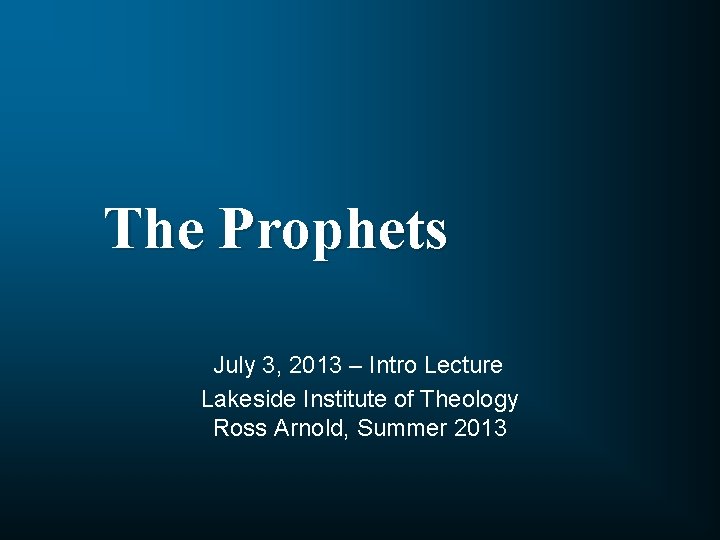 The Prophets

July 3, 2013 – Intro Lecture
Lakeside Institute of Theology
Ross Arnold, Summer 2013